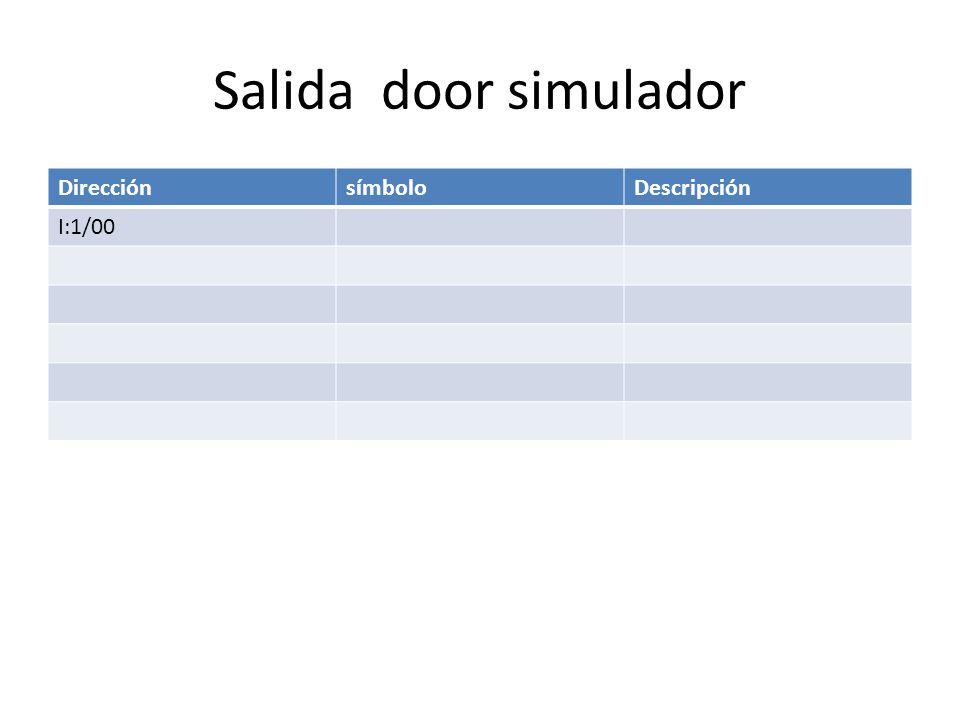 Salida door simulador

| Dirección | símbolo | Descripción |
|---|---|---|
| I:1/00 | | |
| | | |
| | | |
| | | |
| | | |
| | | |